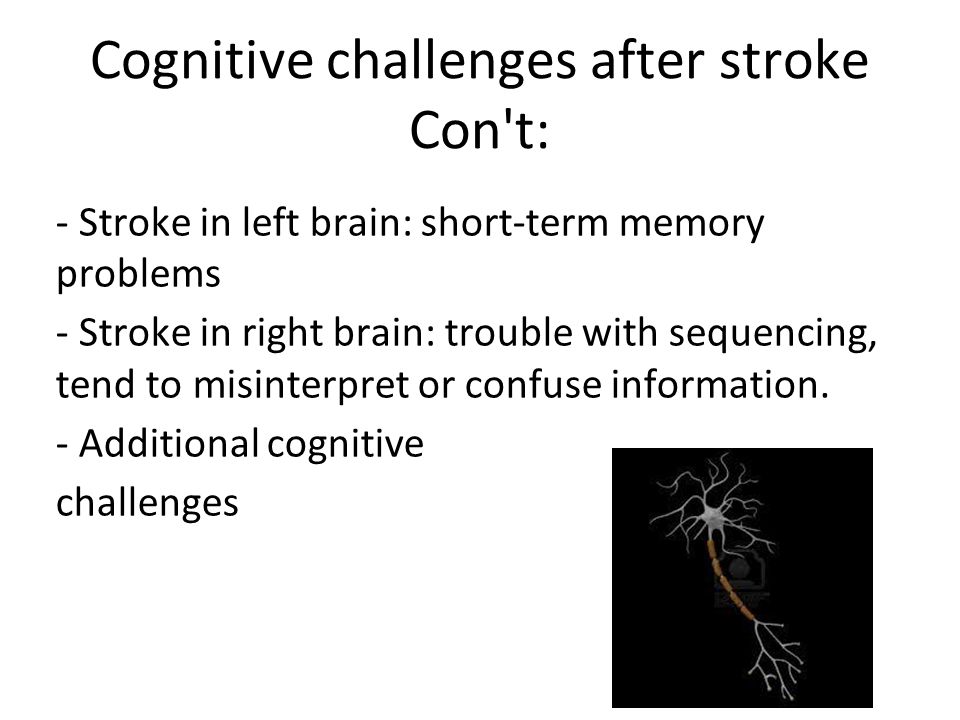 Cognitive challenges after stroke Con't:

- Stroke in left brain: short-term memory problems

- Stroke in right brain: trouble with sequencing, tend to misinterpret or confuse information.

- Additional cognitive challenges